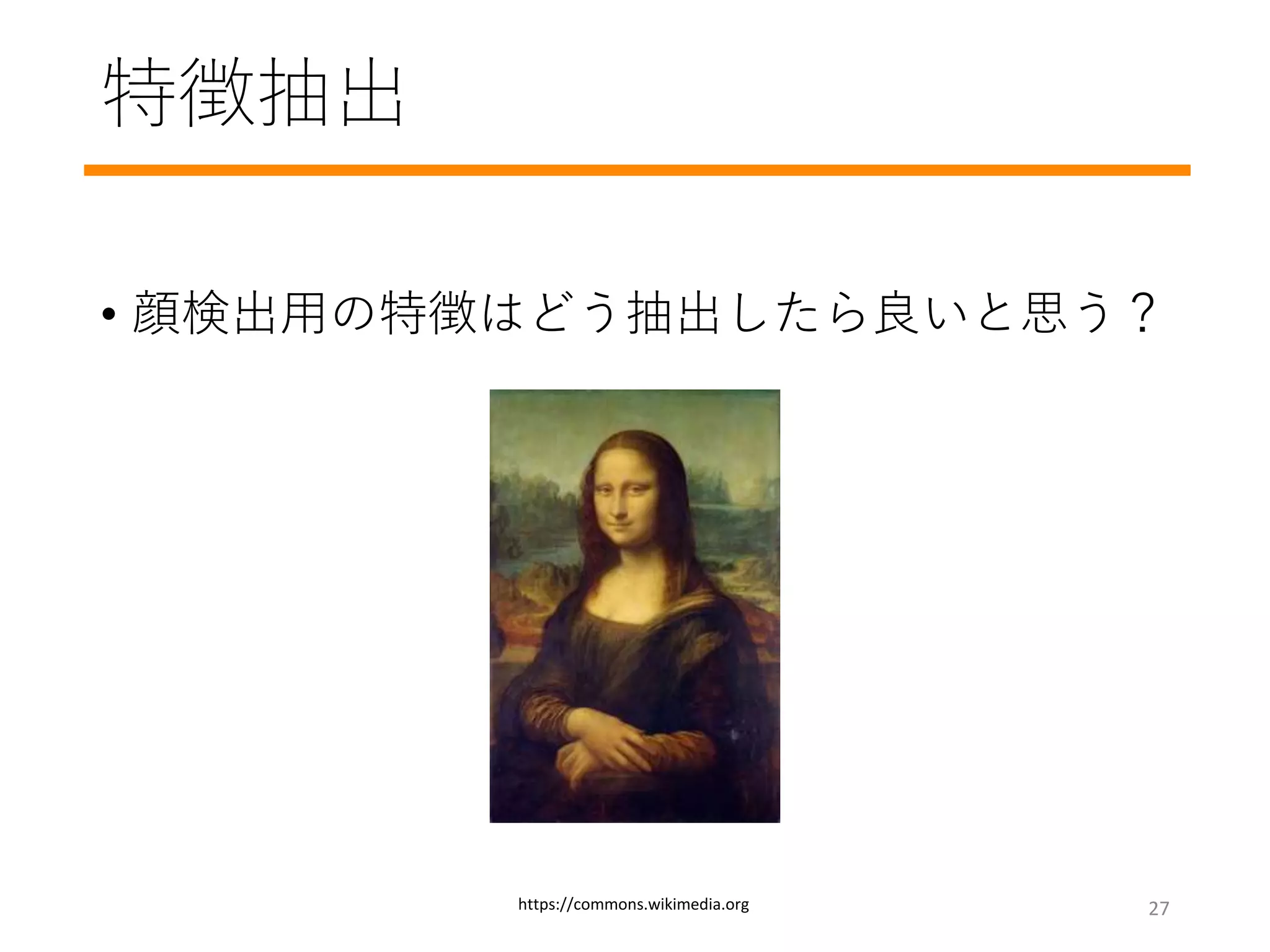 特徴抽出

• 顔検出用の特徴はどう抽出したら良いと思う？

https://commons.wikimedia.org

27